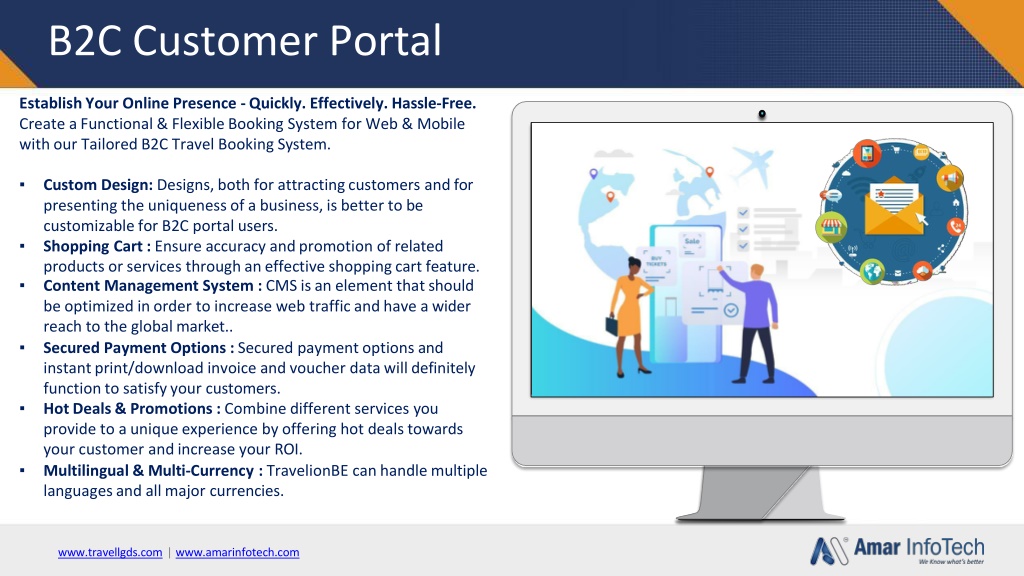 B2C Customer Portal

Establish Your Online Presence - Quickly. Effectively. Hassle-Free.
Create a Functional & Flexible Booking System for Web & Mobile with our Tailored B2C Travel Booking System.

▪ Custom Design: Designs, both for attracting customers and for presenting the uniqueness of a business, is better to be customizable for B2C portal users.
▪ Shopping Cart : Ensure accuracy and promotion of related products or services through an effective shopping cart feature.
▪ Content Management System : CMS is an element that should be optimized in order to increase web traffic and have a wider reach to the global market..
▪ Secured Payment Options : Secured payment options and instant print/download invoice and voucher data will definitely function to satisfy your customers.
▪ Hot Deals & Promotions : Combine different services you provide to a unique experience by offering hot deals towards your customer and increase your ROI.
▪ Multilingual & Multi-Currency : TravelionBE can handle multiple languages and all major currencies.

Sale
BUY TICKETS

www.travellgds.com | www.amarinfotech.com

Amar InfoTech
We Know what's better